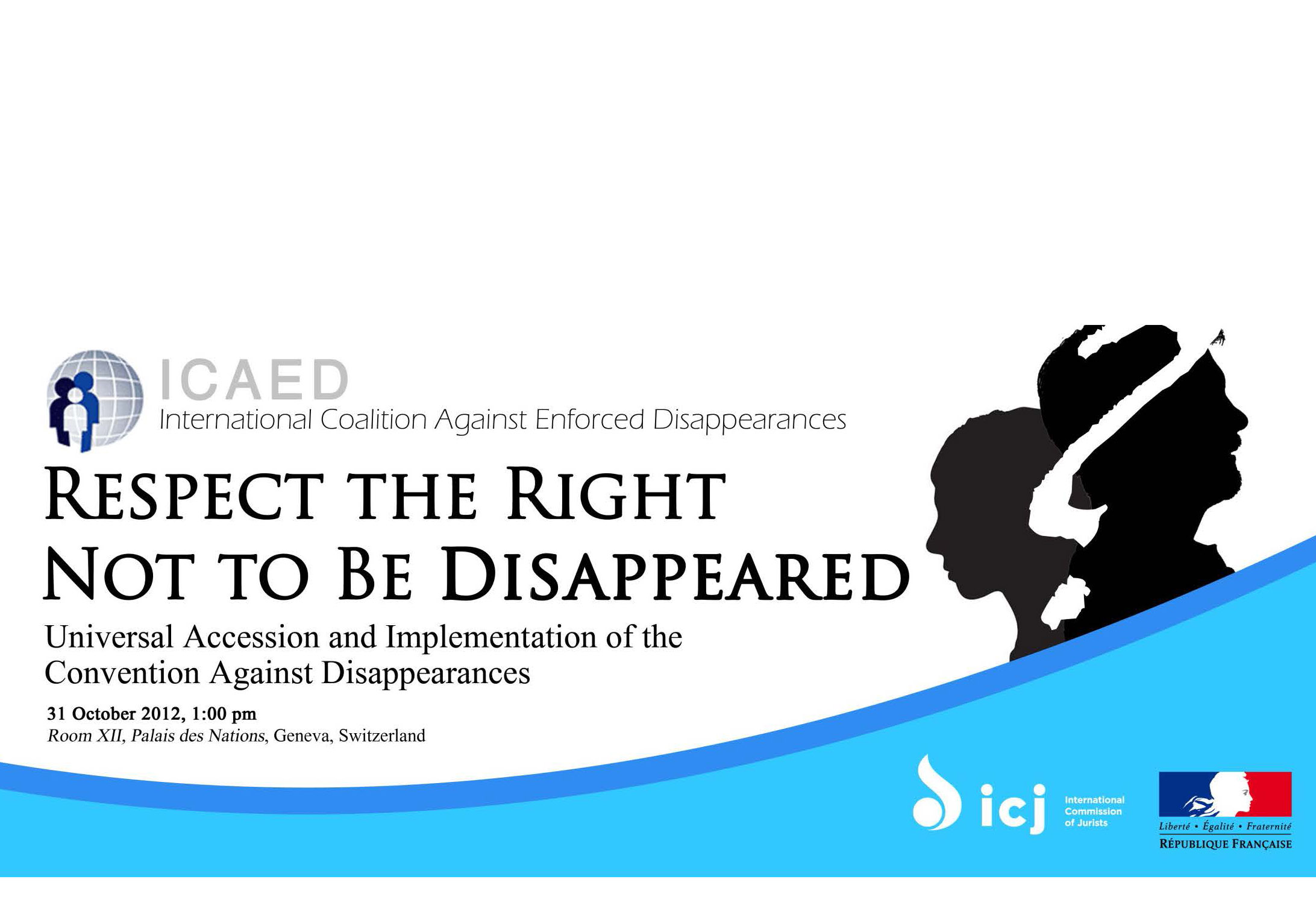 ICAED
International Coalition Against Enforced Disappearances

RESPECT THE RIGHT NOT TO BE DISAPPEARED

Universal Accession and Implementation of the Convention Against Disappearances

31 October 2012, 1:00 pm
Room XII, Palais des Nations, Geneva, Switzerland

icj International Commission of Jurists

Liberté • Égalité • Fraternité
RÉPUBLIQUE FRANÇAISE